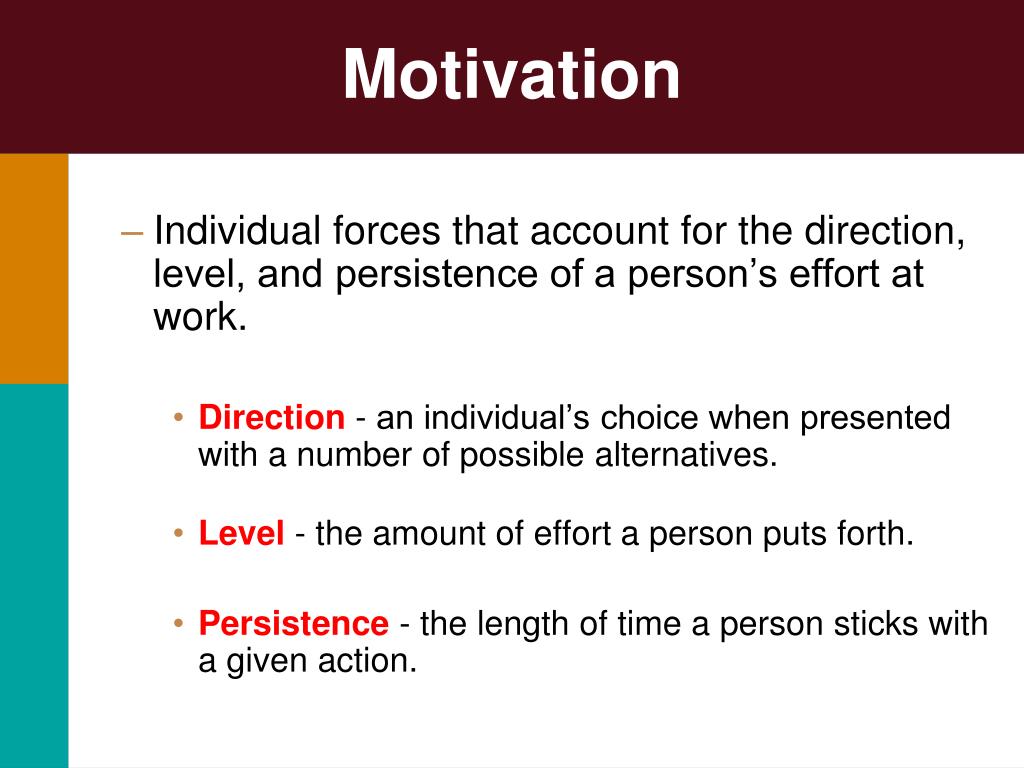 Motivation

– Individual forces that account for the direction, level, and persistence of a person’s effort at work.

• Direction - an individual’s choice when presented with a number of possible alternatives.

• Level - the amount of effort a person puts forth.

• Persistence - the length of time a person sticks with a given action.